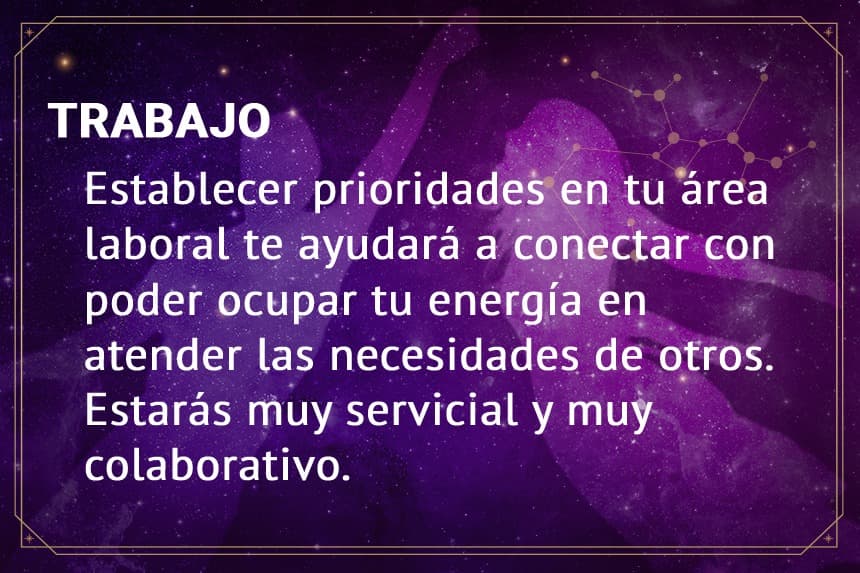 TRABAJO

Establecer prioridades en tu área laboral te ayudará a conectar con poder ocupar tu energía en atender las necesidades de otros. Estarás muy servicial y muy colaborativo.